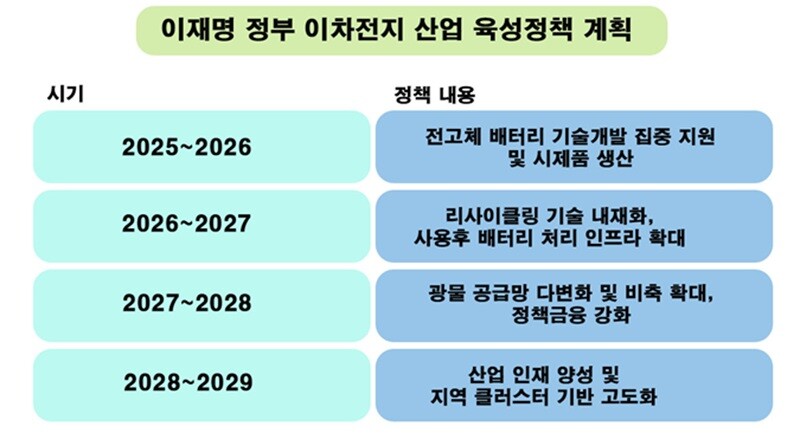 이재명 정부 이차전지 산업 육성정책 계획

| 시기 | 정책 내용 |
|---|---|
| 2025~2026 | 전고체 배터리 기술개발 집중 지원 및 시제품 생산 |
| 2026~2027 | 리사이클링 기술 내재화, 사용후 배터리 처리 인프라 확대 |
| 2027~2028 | 광물 공급망 다변화 및 비축 확대, 정책금융 강화 |
| 2028~2029 | 산업 인재 양성 및 지역 클러스터 기반 고도화 |